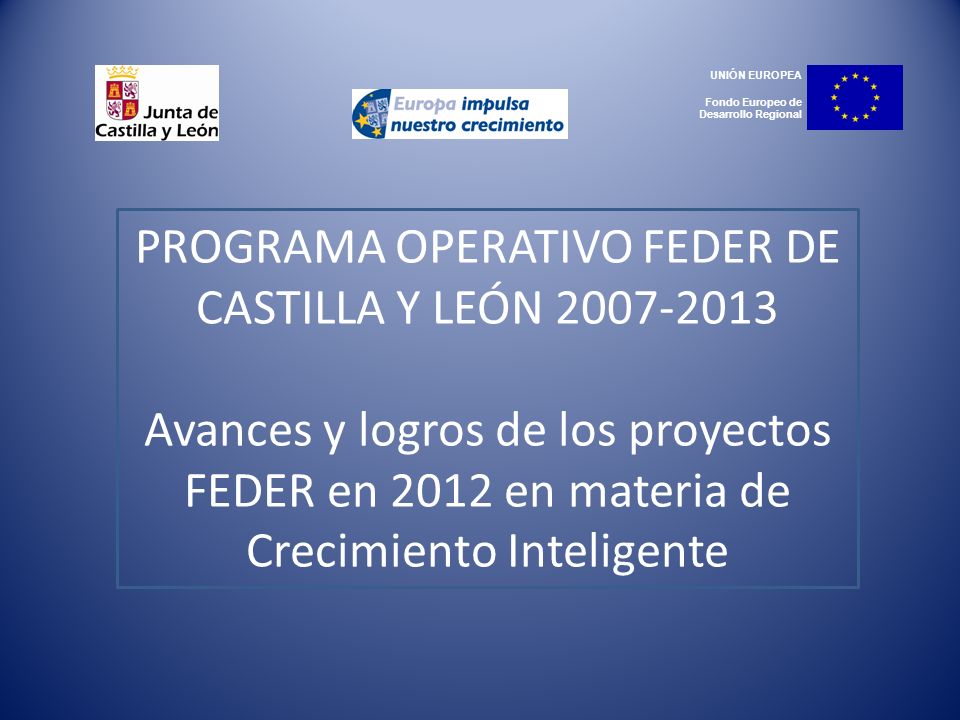 Junta de Castilla y León

Europa impulsa nuestro crecimiento

UNIÓN EUROPEA

Fondo Europeo de Desarrollo Regional

PROGRAMA OPERATIVO FEDER DE CASTILLA Y LEÓN 2007-2013

Avances y logros de los proyectos FEDER en 2012 en materia de Crecimiento Inteligente